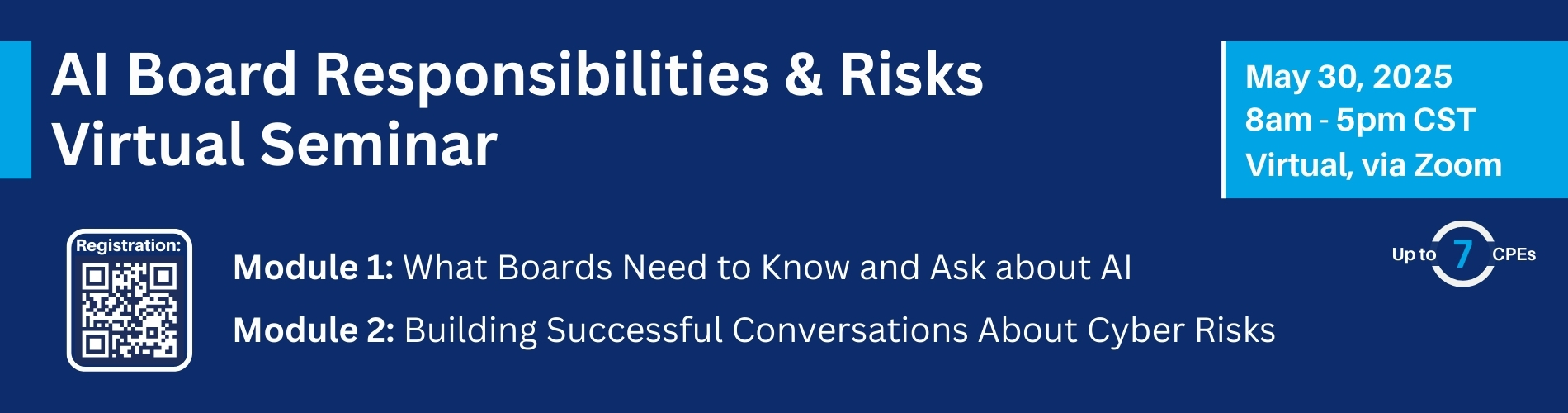 AI Board Responsibilities & Risks
Virtual Seminar

May 30, 2025
8am - 5pm CST
Virtual, via Zoom

Registration:

Module 1: What Boards Need to Know and Ask about AI

Module 2: Building Successful Conversations About Cyber Risks

Up to 7 CPEs